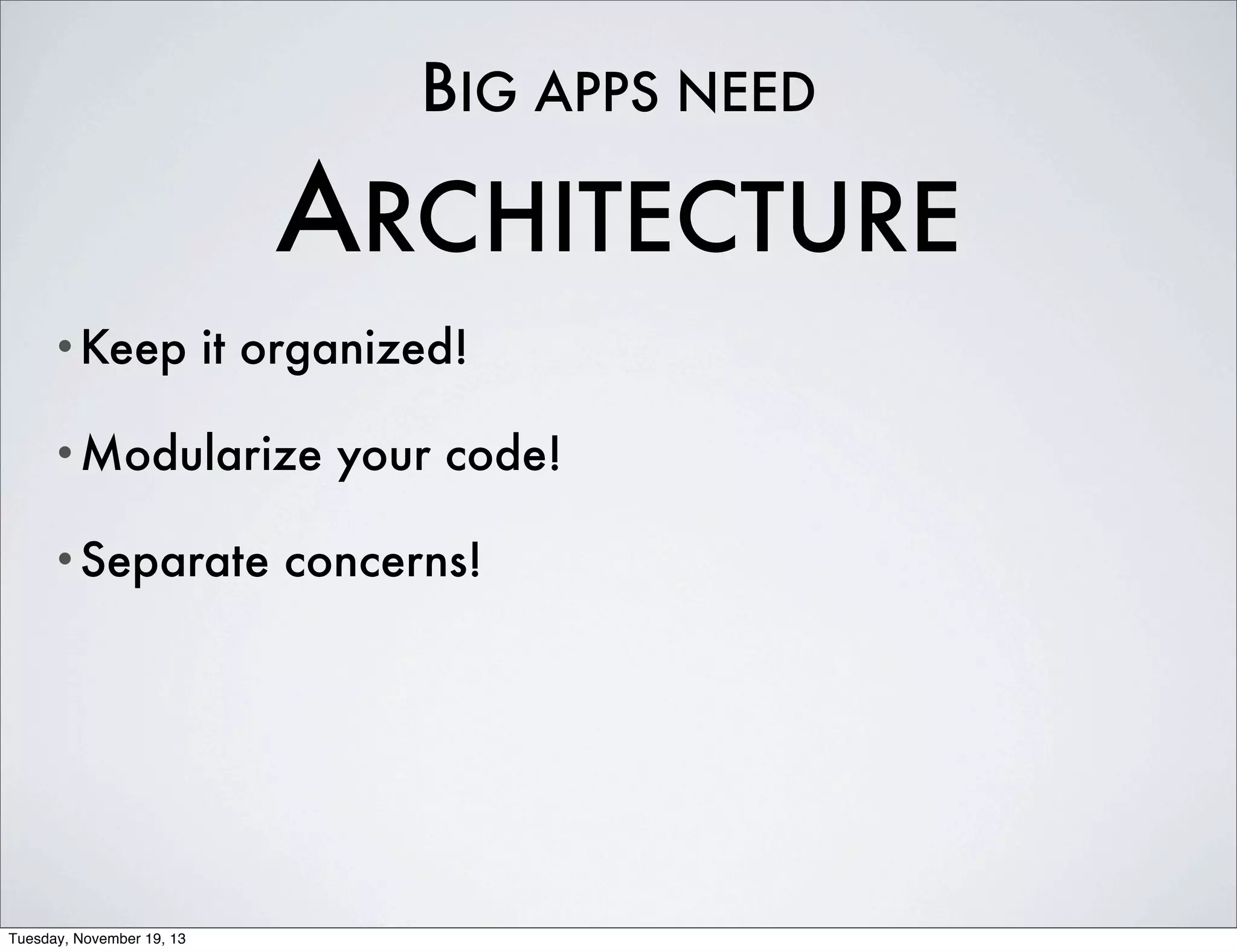 BIG APPS NEED
ARCHITECTURE

• Keep it organized!

• Modularize your code!

• Separate concerns!

Tuesday, November 19, 13